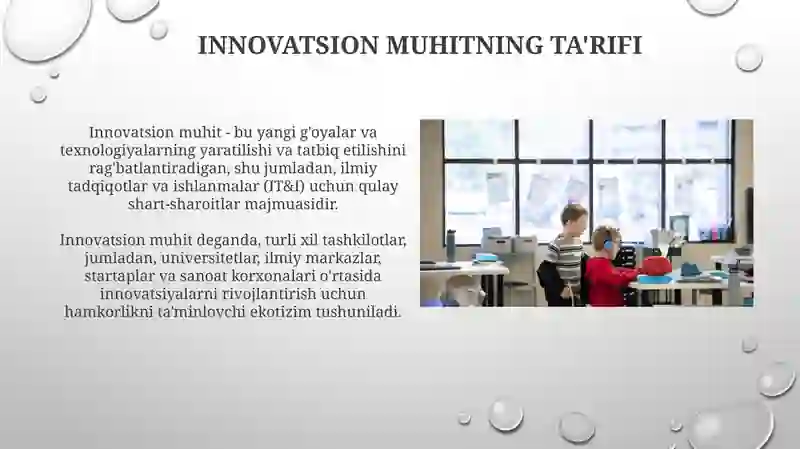 INNOVATSION MUHITNING TA'RIFI

Innovatsion muhit - bu yangi g'oyalar va texnologiyalarning yaratilishi va tatbiq etilishini rag'batlantiradigan, shu jumladan, ilmiy tadqiqotlar va ishlanmalar (IT&I) uchun qulay shart-sharoitlar majmuasidir.

Innovatsion muhit deganda, turli xil tashkilotlar, jumladan, universitetlar, ilmiy markazlar, startaplar va sanoat korxonalari o'rtasida innovatsiyalarni rivojlantirish uchun hamkorlikni ta'minlovchi ekotizim tushuniladi.